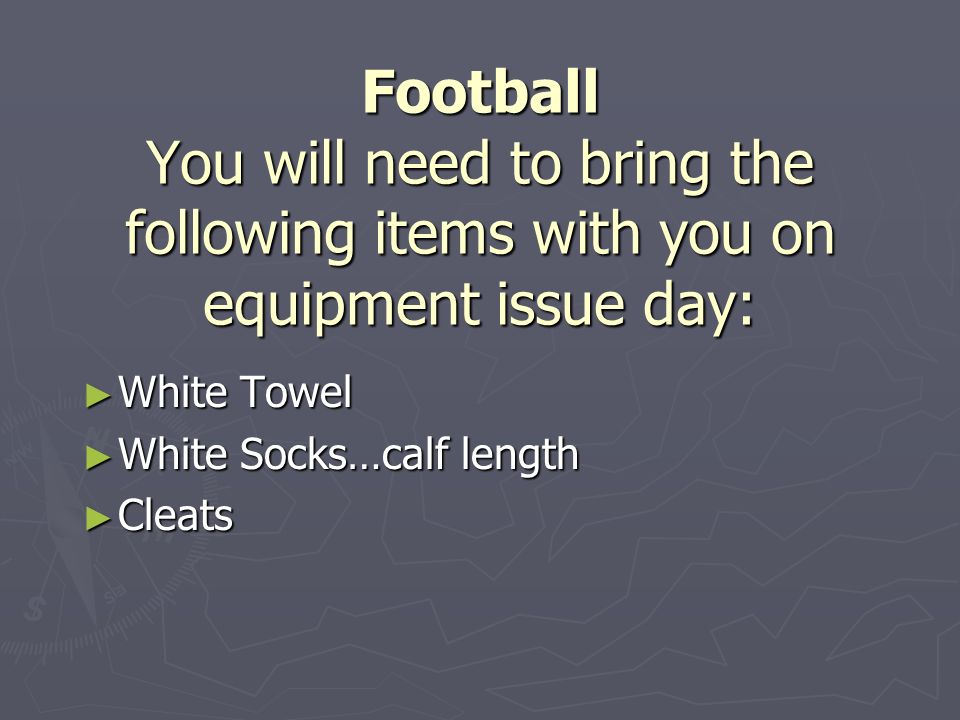 Football
You will need to bring the following items with you on equipment issue day:

► White Towel
► White Socks…calf length
► Cleats